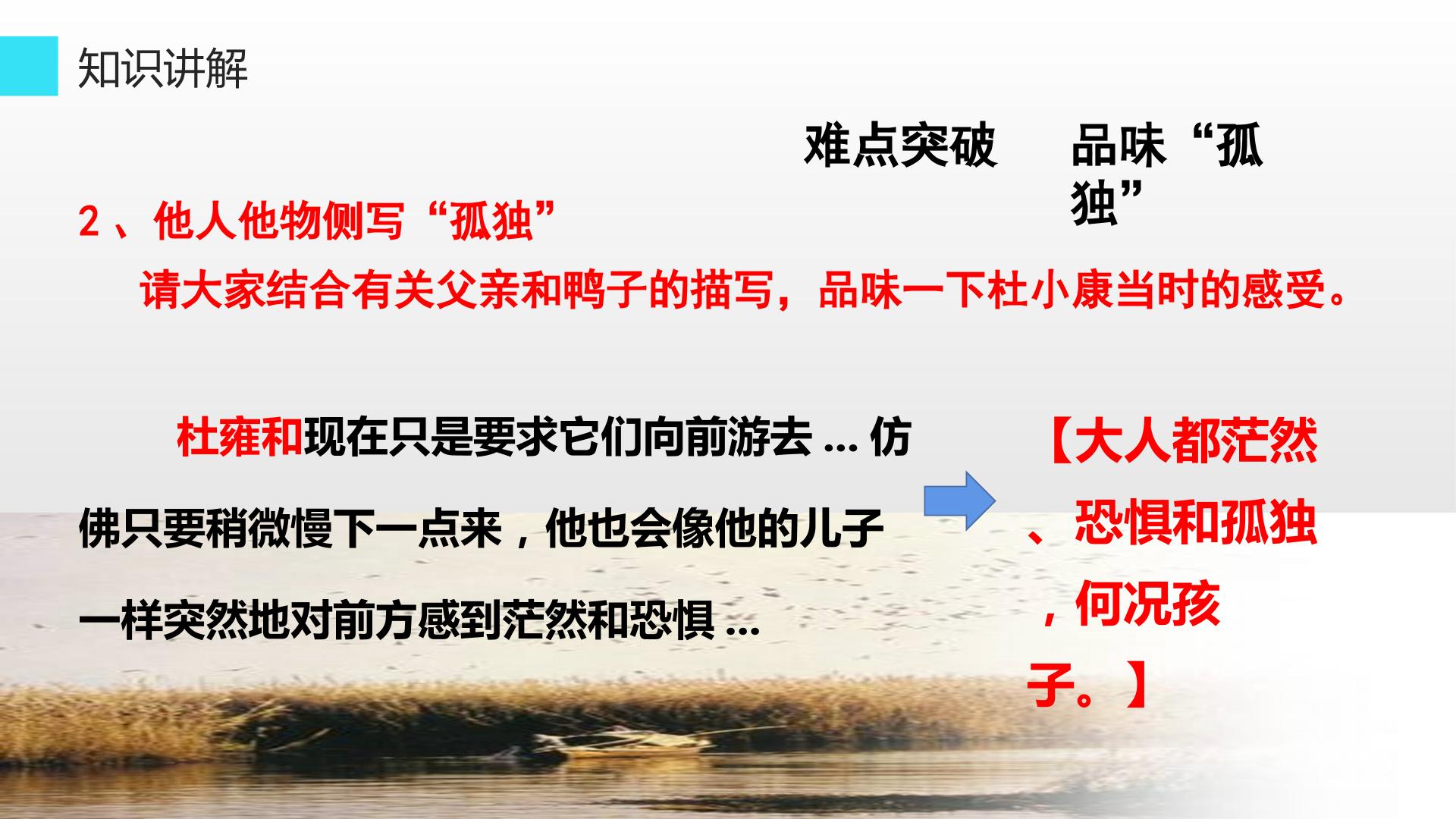 知识讲解

难点突破 品味“孤独”

2、他人他物侧写“孤独”

请大家结合有关父亲和鸭子的描写，品味一下杜小康当时的感受。

杜雍和现在只是要求它们向前游去...仿佛只要稍微慢下一点来，他也会像他的儿子一样突然地对前方感到茫然和恐惧...

【大人都茫然、恐惧和孤独，何况孩子。】